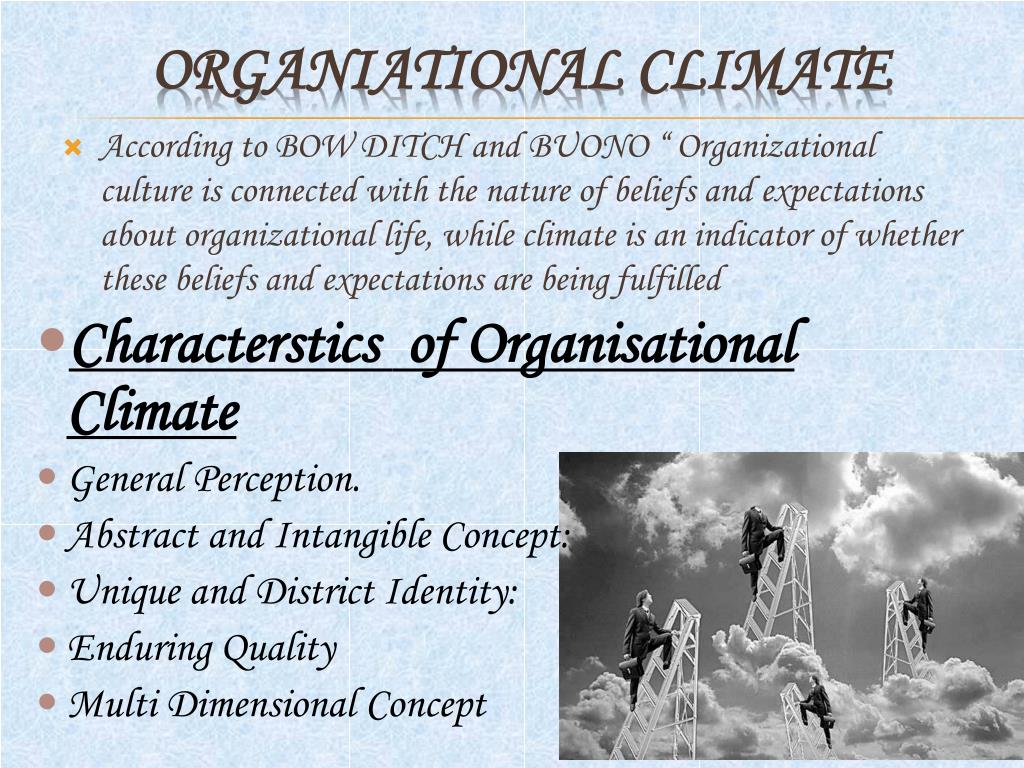 ORGANIATIONAL CLIMATE

According to BOW DITCH and BUONO “ Organizational culture is connected with the nature of beliefs and expectations about organizational life, while climate is an indicator of whether these beliefs and expectations are being fulfilled

Characterstics of Organisational Climate

General Perception.

Abstract and Intangible Concept:

Unique and District Identity:

Enduring Quality

Multi Dimensional Concept